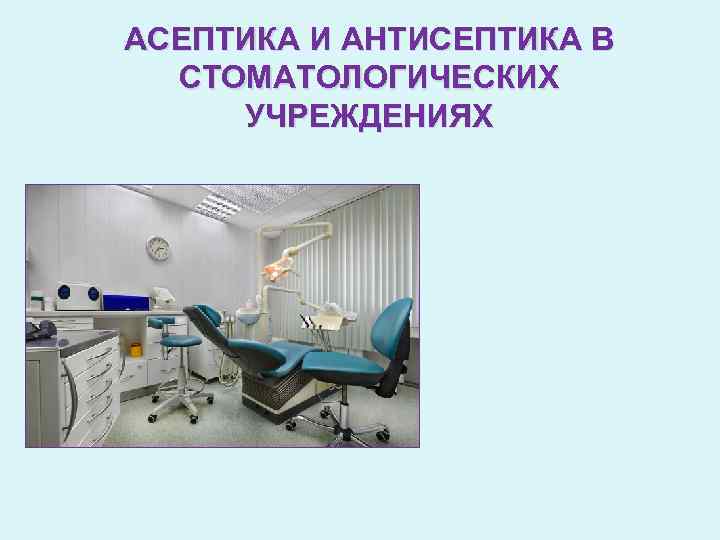 АСЕПТИКА И АНТИСЕПТИКА В СТОМАТОЛОГИЧЕСКИХ УЧРЕЖДЕНИЯХ